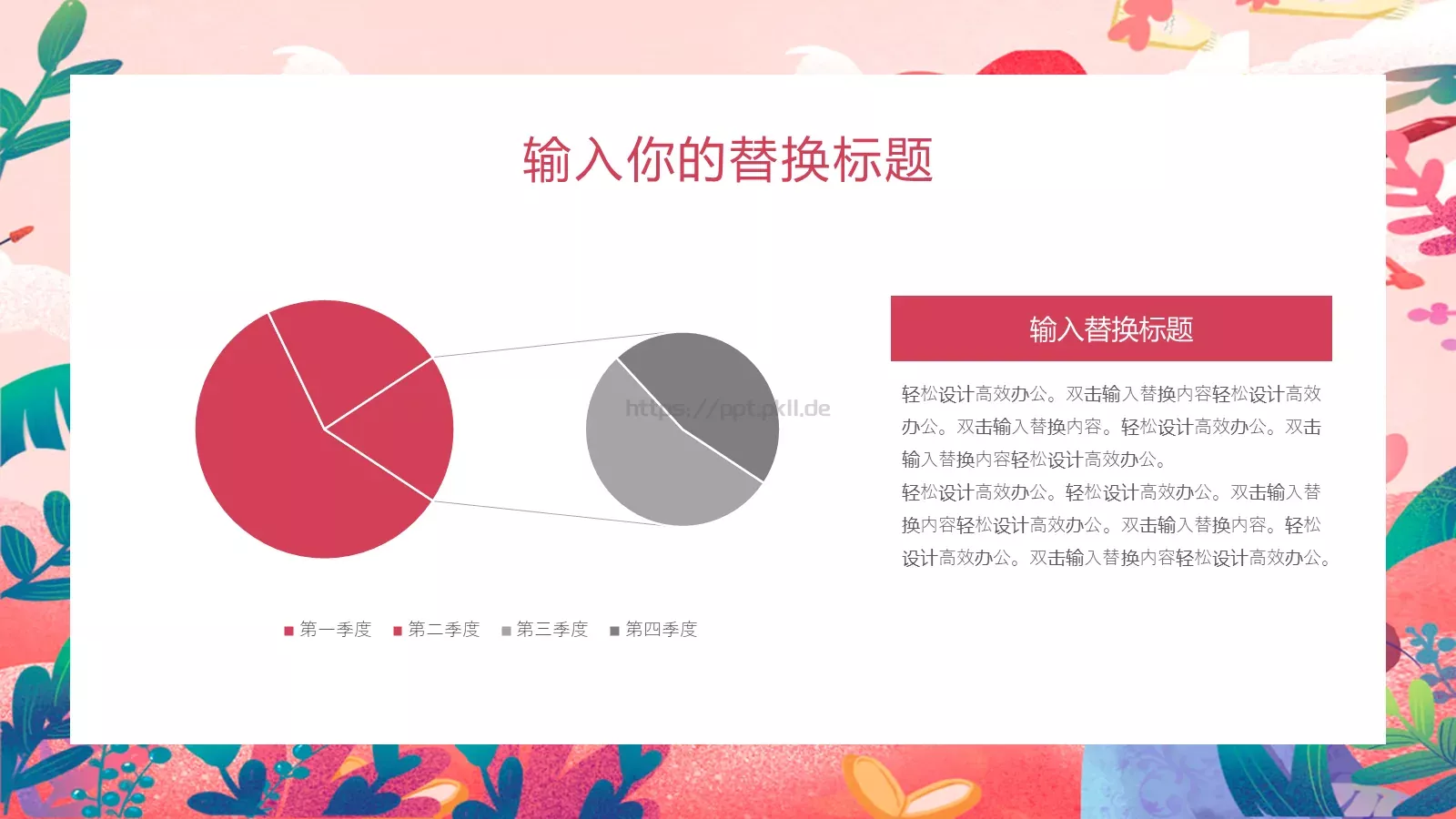 输入你的替换标题

https://ppt.pkll.de

第一季度 第二季度 第三季度 第四季度

输入替换标题

轻松设计高效办公。双击输入替换内容轻松设计高效办公。双击输入替换内容。轻松设计高效办公。双击输入替换内容轻松设计高效办公。
轻松设计高效办公。轻松设计高效办公。双击输入替换内容轻松设计高效办公。双击输入替换内容。轻松设计高效办公。双击输入替换内容轻松设计高效办公。